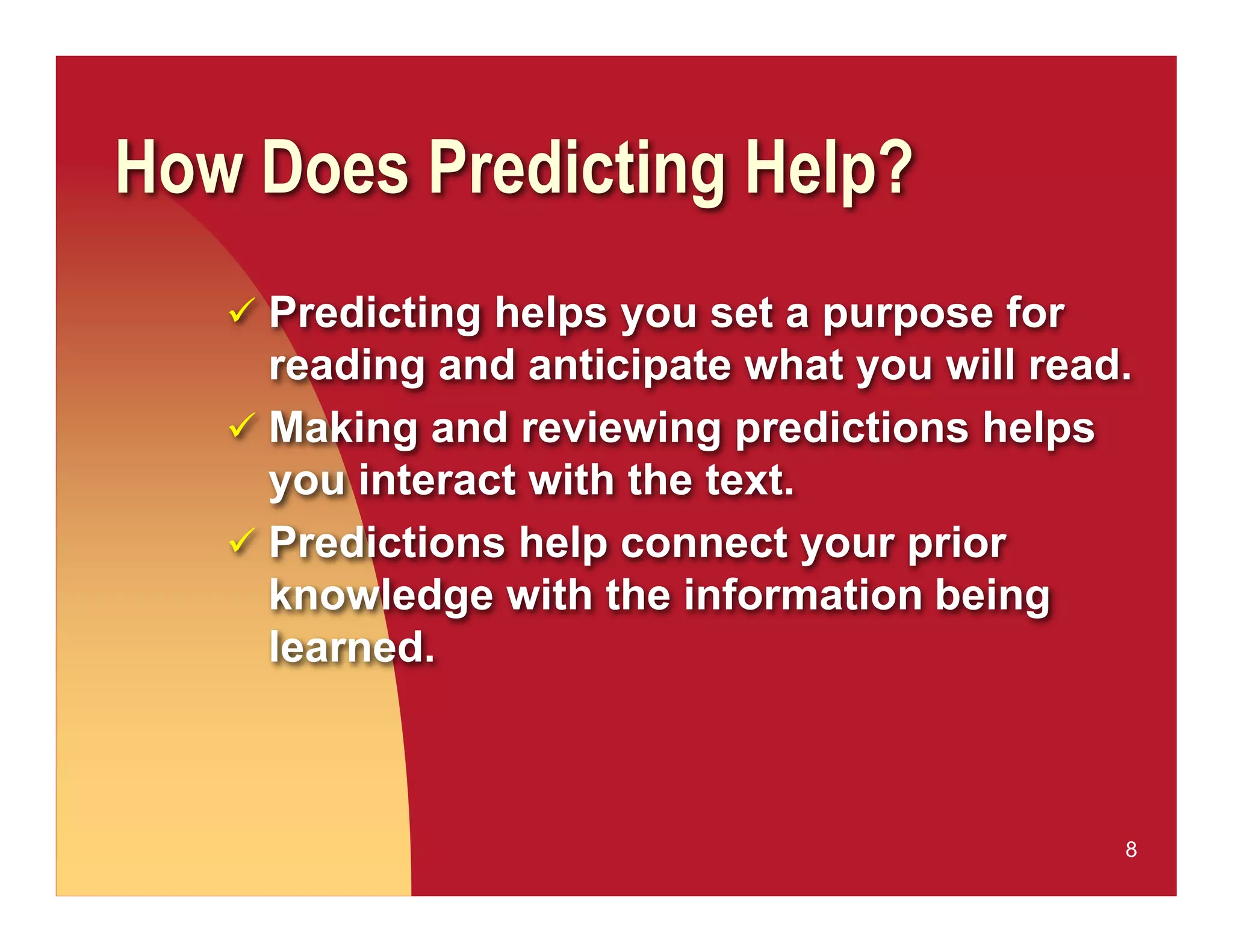 How Does Predicting Help?

✓ Predicting helps you set a purpose for reading and anticipate what you will read.

✓ Making and reviewing predictions helps you interact with the text.

✓ Predictions help connect your prior knowledge with the information being learned.

8